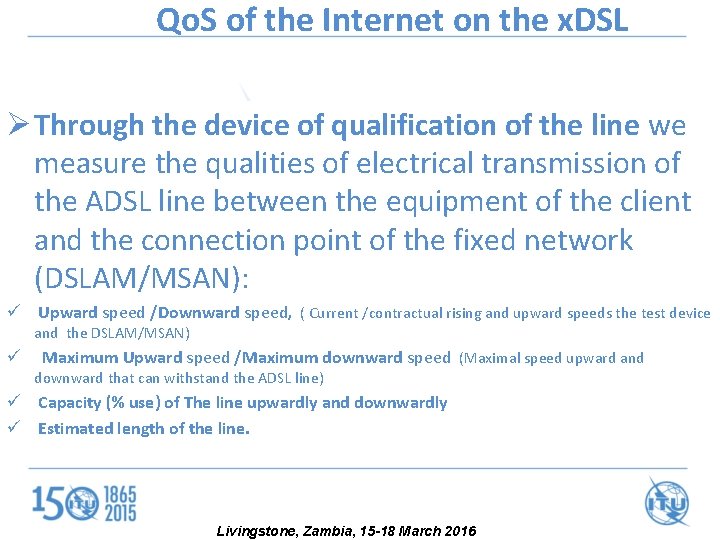 QoS of the Internet on the xDSL

➢ Through the device of qualification of the line we measure the qualities of electrical transmission of the ADSL line between the equipment of the client and the connection point of the fixed network (DSLAM/MSAN):

✓ Upward speed /Downward speed, ( Current /contractual rising and upward speeds the test device and the DSLAM/MSAN)
✓ Maximum Upward speed /Maximum downward speed (Maximal speed upward and downward that can withstand the ADSL line)
✓ Capacity (% use) of The line upwardly and downwardly
✓ Estimated length of the line.

150 ITU 1865 2015

ITU

Livingstone, Zambia, 15-18 March 2016